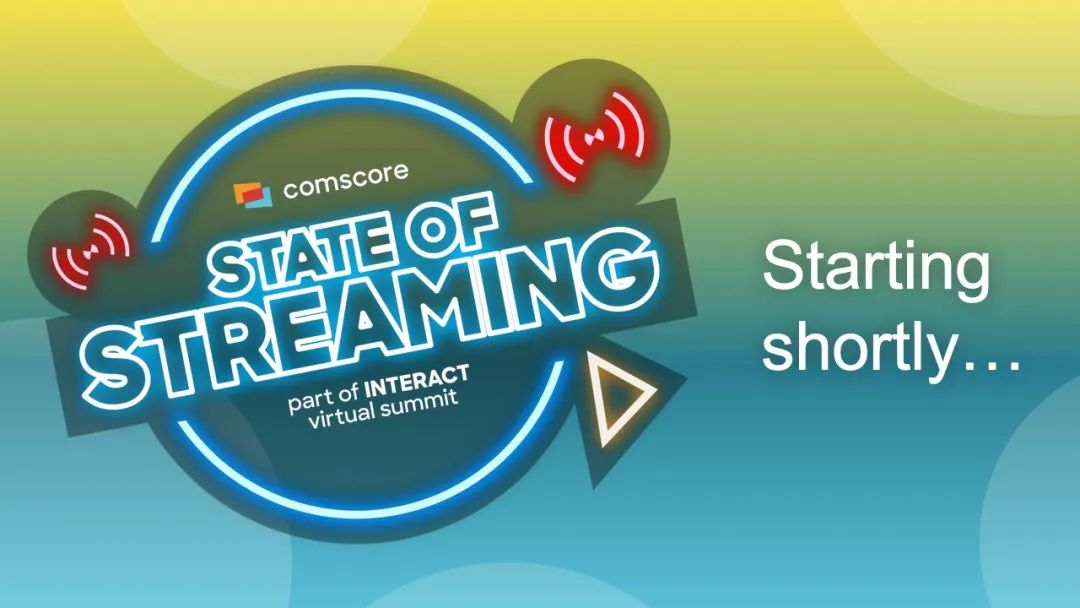 comscore

STATE OF STREAMING

part of INTERACT virtual summit

Starting shortly…